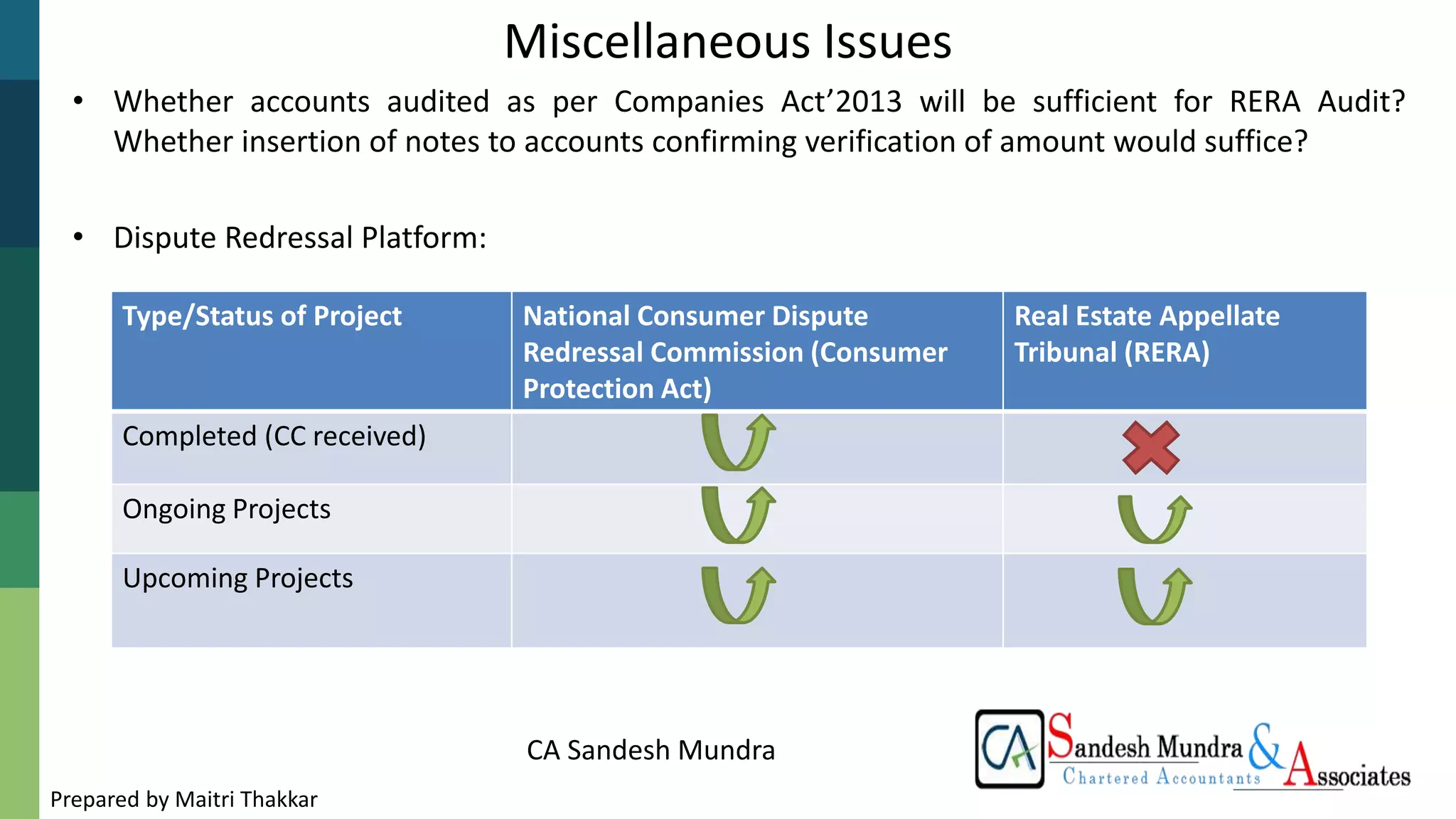 Miscellaneous Issues

• Whether accounts audited as per Companies Act'2013 will be sufficient for RERA Audit? Whether insertion of notes to accounts confirming verification of amount would suffice?

• Dispute Redressal Platform:

| Type/Status of Project | National Consumer Dispute Redressal Commission (Consumer Protection Act) | Real Estate Appellate Tribunal (RERA) |
|---|---|---|
| Completed (CC received) | | |
| Ongoing Projects | | |
| Upcoming Projects | | |

CA Sandesh Mundra

CA Sandesh Mundra & Associates Chartered Accountants

Prepared by Maitri Thakkar